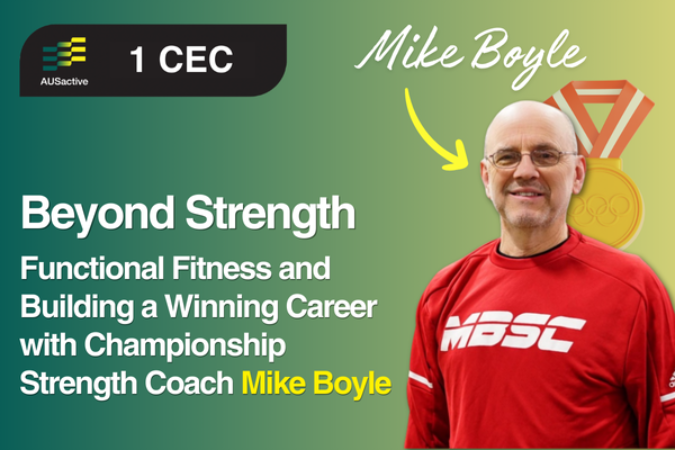 AUSactive

1 CEC

Mike Boyle

Beyond Strength

Functional Fitness and Building a Winning Career with Championship Strength Coach Mike Boyle

MBSC